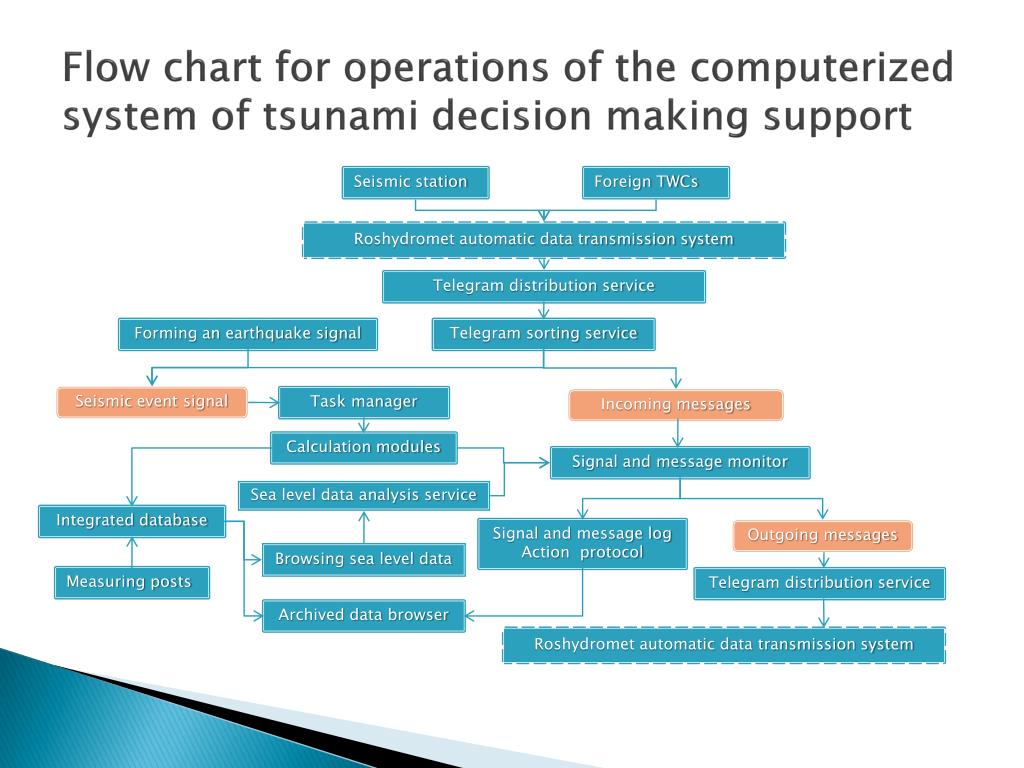 Flow chart for operations of the computerized system of tsunami decision making support

Seismic station

Foreign TWCs

Roshydromet automatic data transmission system

Telegram distribution service

Forming an earthquake signal

Telegram sorting service

Seismic event signal

Task manager

Incoming messages

Calculation modules

Signal and message monitor

Sea level data analysis service

Integrated database

Signal and message log
Action protocol

Outgoing messages

Browsing sea level data

Measuring posts

Telegram distribution service

Archived data browser

Roshydromet automatic data transmission system